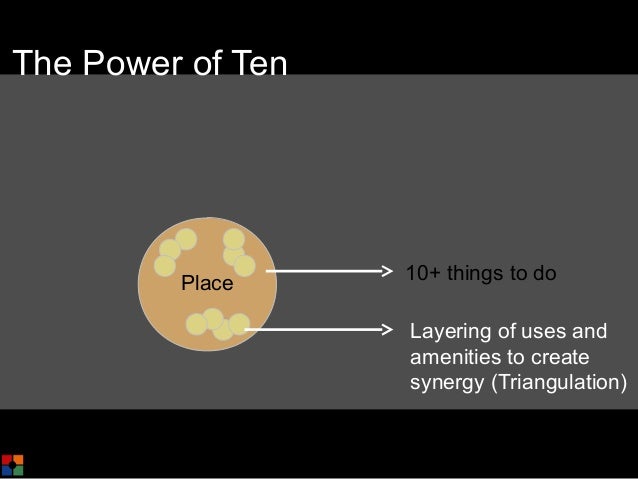 The Power of Ten

Place

10+ things to do

Layering of uses and amenities to create synergy (Triangulation)